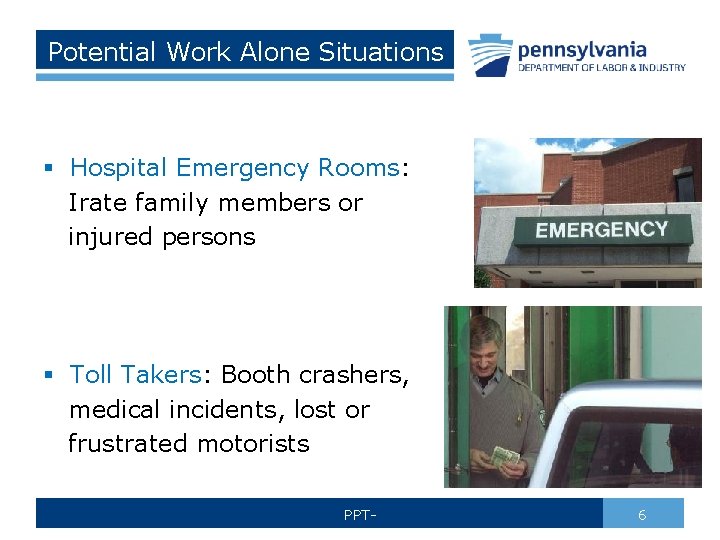 Potential Work Alone Situations

pennsylvania
DEPARTMENT OF LABOR & INDUSTRY

▪ Hospital Emergency Rooms: Irate family members or injured persons

EMERGENCY

▪ Toll Takers: Booth crashers, medical incidents, lost or frustrated motorists

PPT-

6